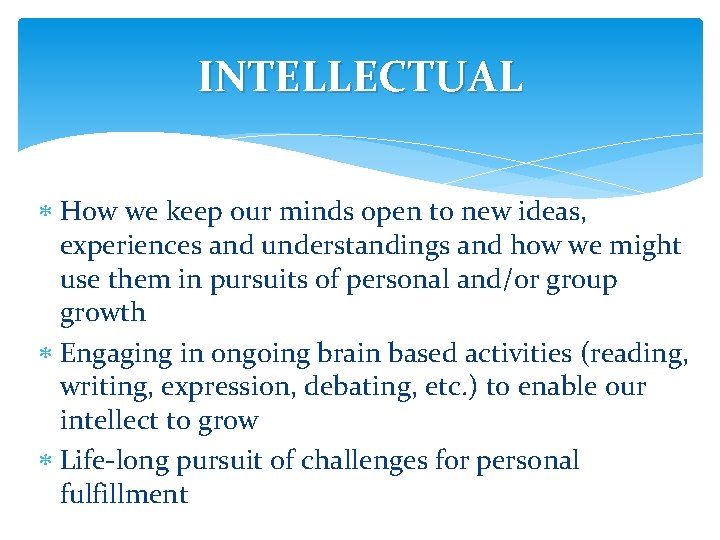 INTELLECTUAL

* How we keep our minds open to new ideas, experiences and understandings and how we might use them in pursuits of personal and/or group growth
* Engaging in ongoing brain based activities (reading, writing, expression, debating, etc.) to enable our intellect to grow
* Life-long pursuit of challenges for personal fulfillment